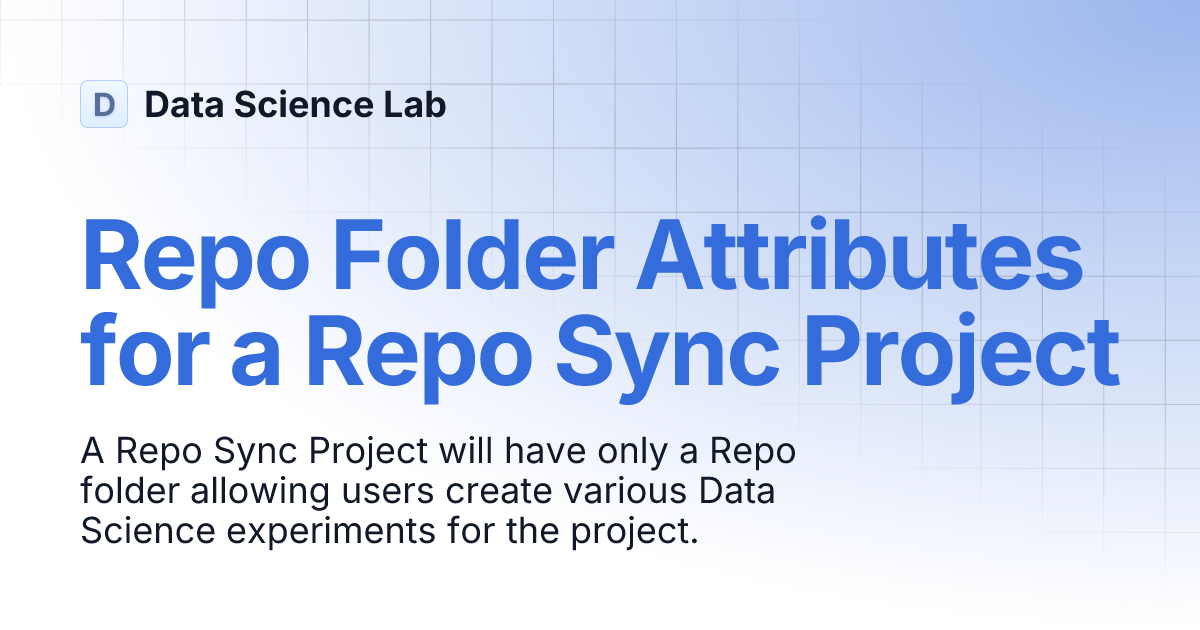 D Data Science Lab

Repo Folder Attributes for a Repo Sync Project

A Repo Sync Project will have only a Repo folder allowing users create various Data Science experiments for the project.